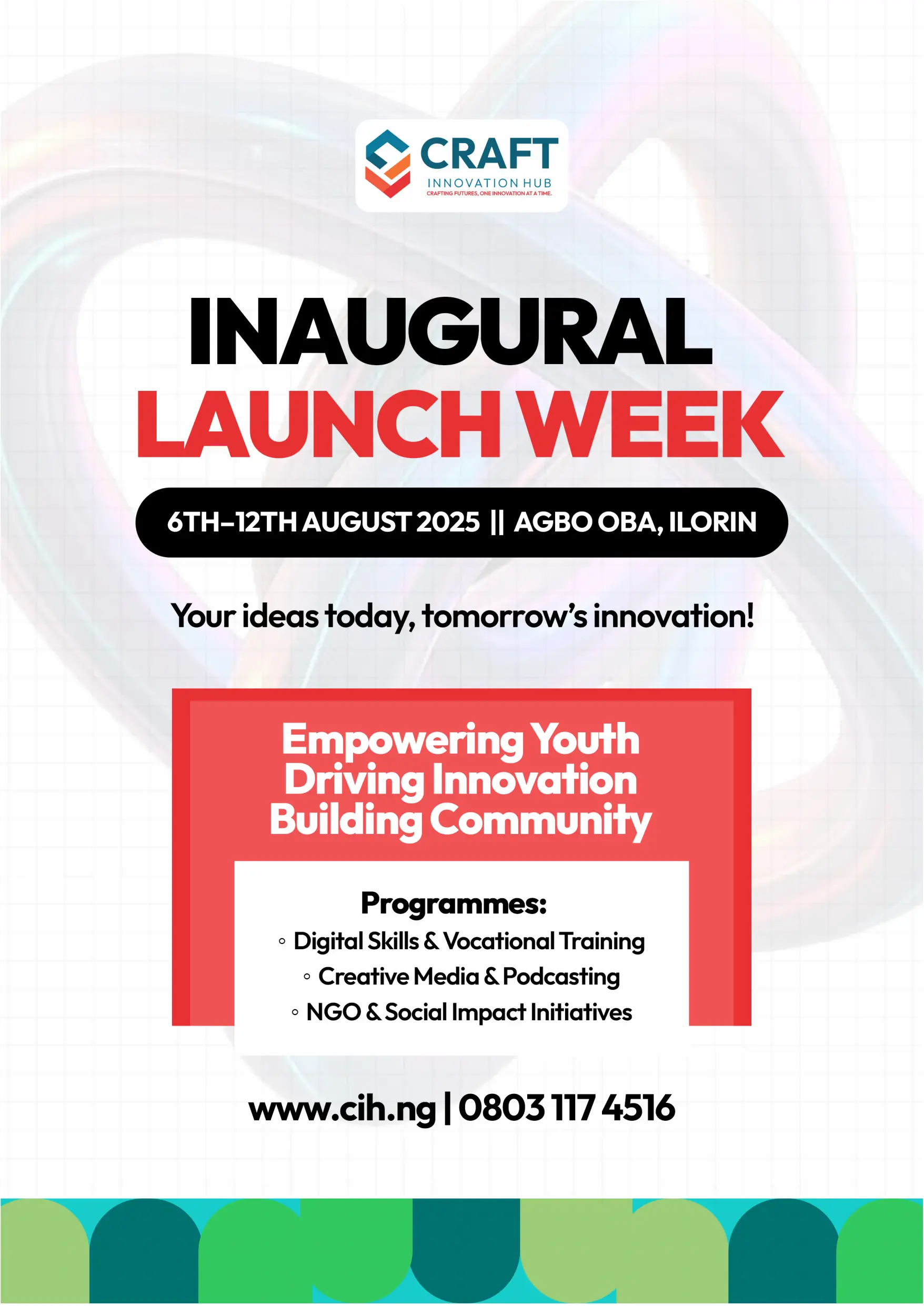 CRAFT
INNOVATION HUB
CRAFTING FUTURES, ONE INNOVATION AT A TIME.

INAUGURAL
LAUNCH WEEK

6TH–12TH AUGUST 2025 || AGBO OBA, ILORIN

Your ideas today, tomorrow's innovation!

Empowering Youth
Driving Innovation
Building Community

Programmes:
◦ Digital Skills & Vocational Training
◦ Creative Media & Podcasting
◦ NGO & Social Impact Initiatives

www.cih.ng | 0803 117 4516